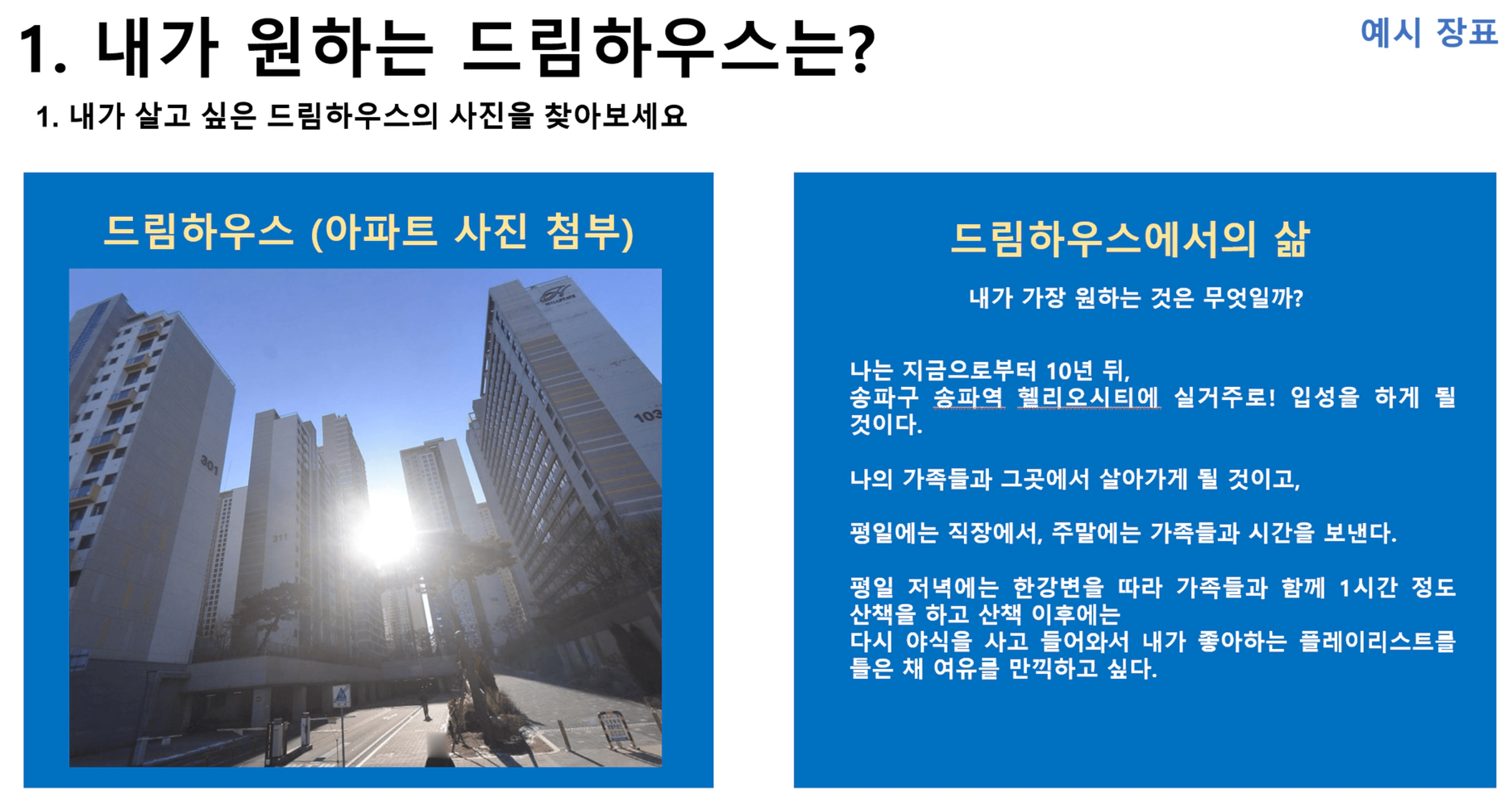 1. 내가 원하는 드림하우스는?

예시 장표

1. 내가 살고 싶은 드림하우스의 사진을 찾아보세요

드림하우스 (아파트 사진 첨부)

301

311

103

드림하우스에서의 삶

내가 가장 원하는 것은 무엇일까?

나는 지금으로부터 10년 뒤, 송파구 송파역 헬리오시티에 실거주로! 입성을 하게 될 것이다.

나의 가족들과 그곳에서 살아가게 될 것이고,

평일에는 직장에서, 주말에는 가족들과 시간을 보낸다.

평일 저녁에는 한강변을 따라 가족들과 함께 1시간 정도 산책을 하고 산책 이후에는
다시 야식을 사고 들어와서 내가 좋아하는 플레이리스트를 틀은 채 여유를 만끽하고 싶다.